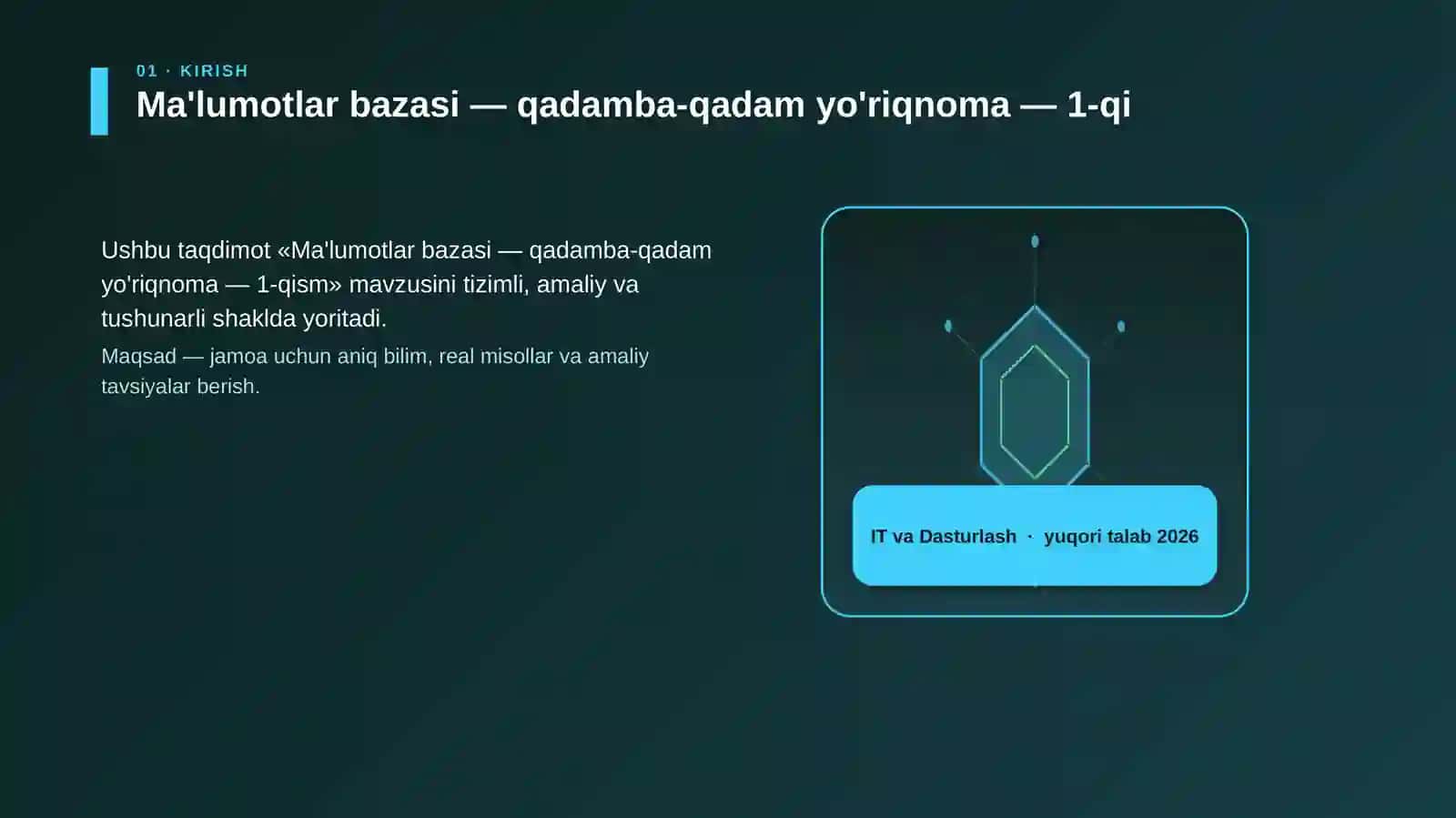 01 · KIRISH

Ma'lumotlar bazasi — qadamba-qadam yo'riqnoma — 1-qi

Ushbu taqdimot «Ma'lumotlar bazasi — qadamba-qadam yo'riqnoma — 1-qism» mavzusini tizimli, amaliy va tushunarli shaklda yoritadi.

Maqsad — jamoa uchun aniq bilim, real misollar va amaliy tavsiyalar berish.

IT va Dasturlash · yuqori talab 2026